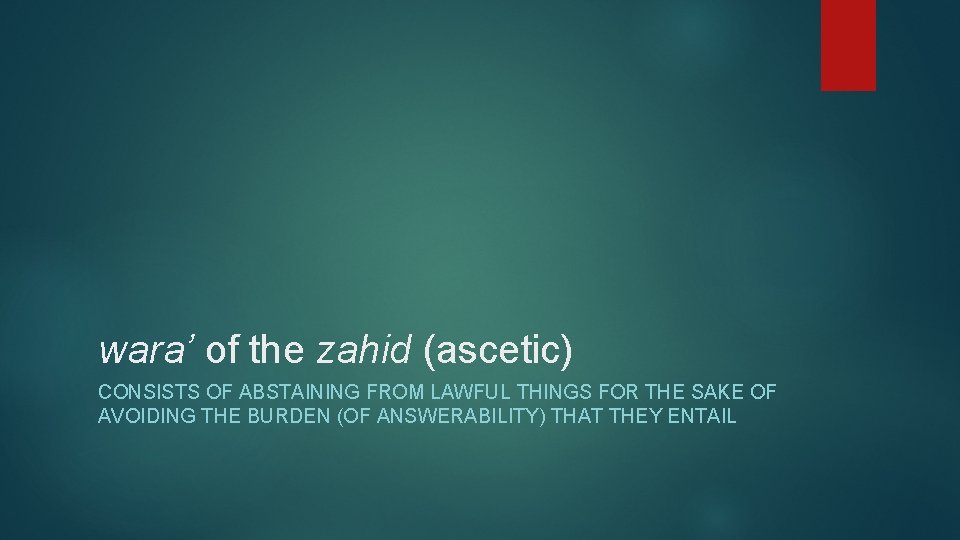 wara’ of the zahid (ascetic)

CONSISTS OF ABSTAINING FROM LAWFUL THINGS FOR THE SAKE OF AVOIDING THE BURDEN (OF ANSWERABILITY) THAT THEY ENTAIL